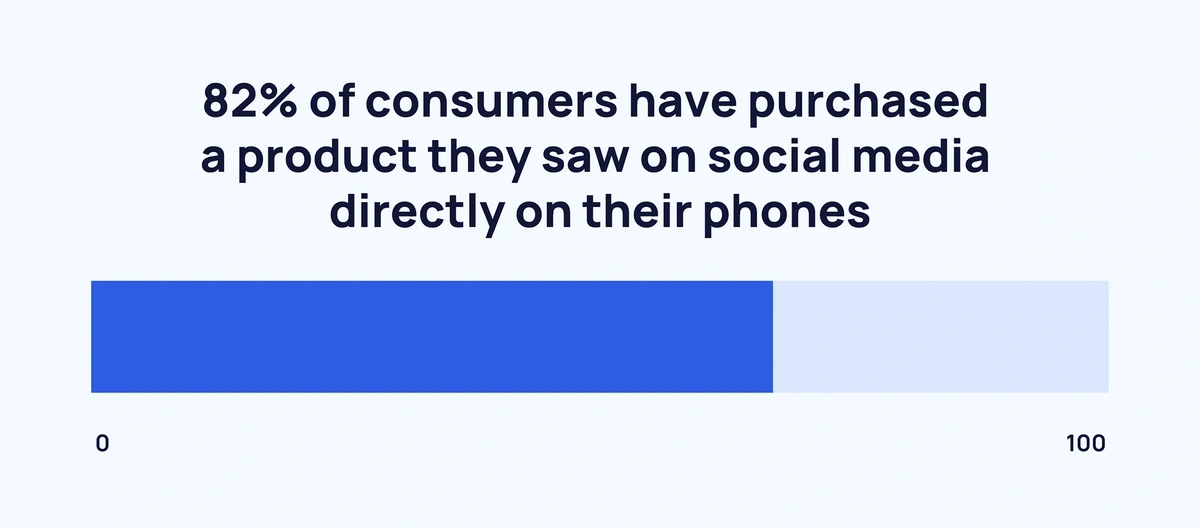 82% of consumers have purchased a product they saw on social media directly on their phones

0

100